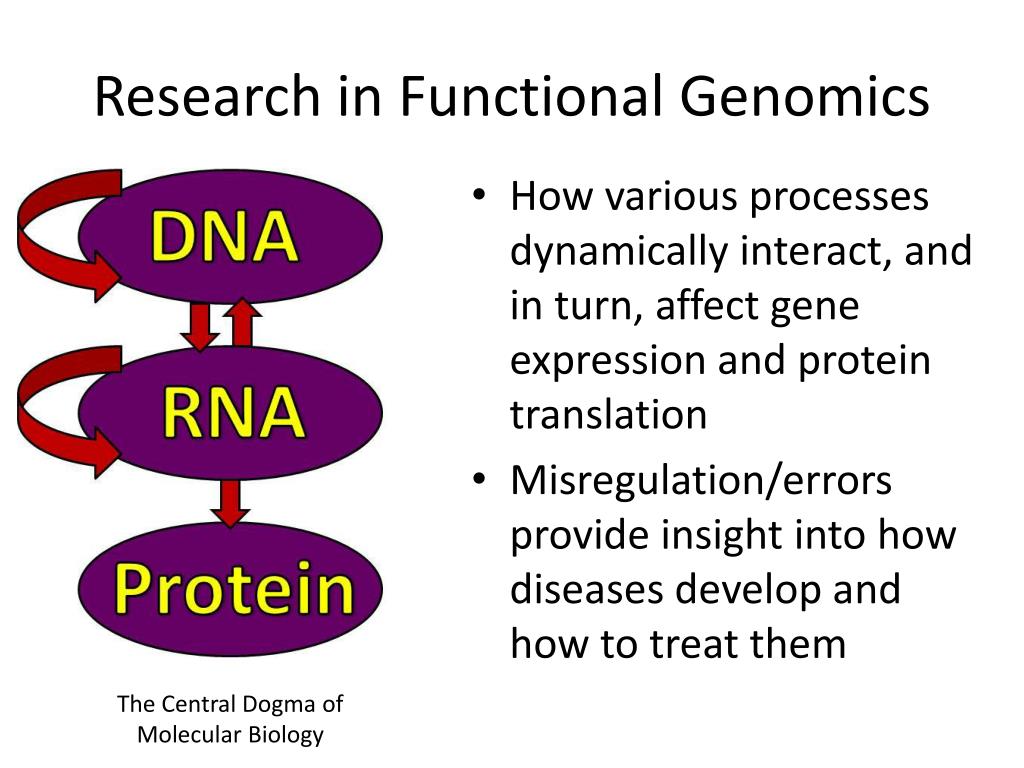 Research in Functional Genomics

DNA

RNA

Protein

The Central Dogma of Molecular Biology

• How various processes dynamically interact, and in turn, affect gene expression and protein translation

• Misregulation/errors provide insight into how diseases develop and how to treat them